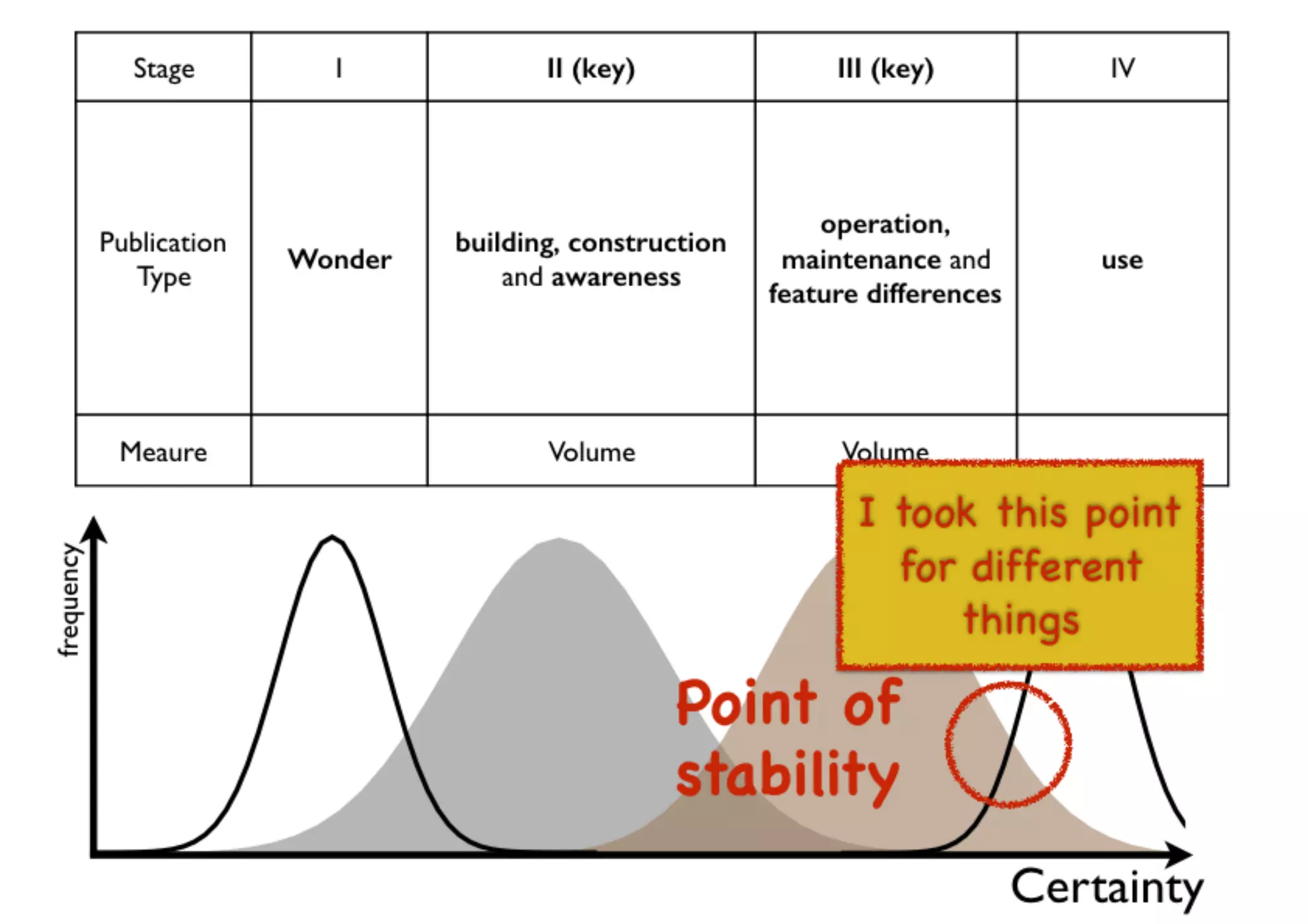 | Stage | I | II (key) | III (key) | IV |
|---|---|---|---|---|
| Publication Type | Wonder | building, construction and awareness | operation, maintenance and feature differences | use |
| Meaure | | Volume | Volume | |

I took this point for different things

frequency

Point of stability

Certainty